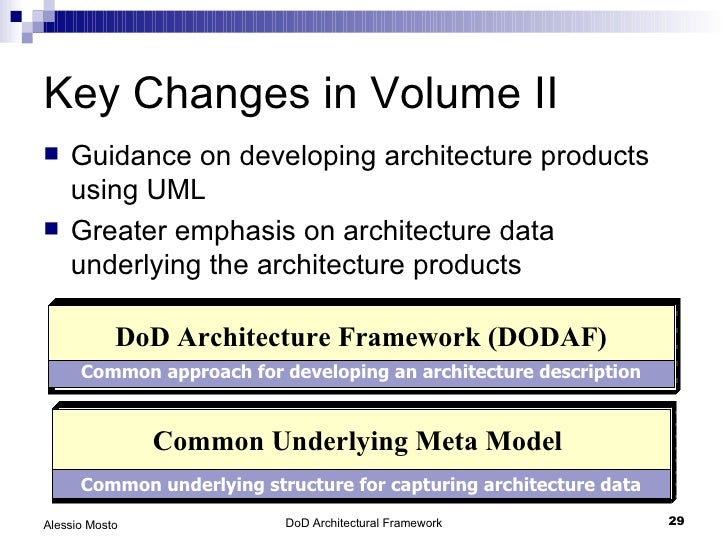 Key Changes in Volume II

■ Guidance on developing architecture products using UML

■ Greater emphasis on architecture data underlying the architecture products

DoD Architecture Framework (DODAF)

Common approach for developing an architecture description

Common Underlying Meta Model

Common underlying structure for capturing architecture data

Alessio Mosto

DoD Architectural Framework

29